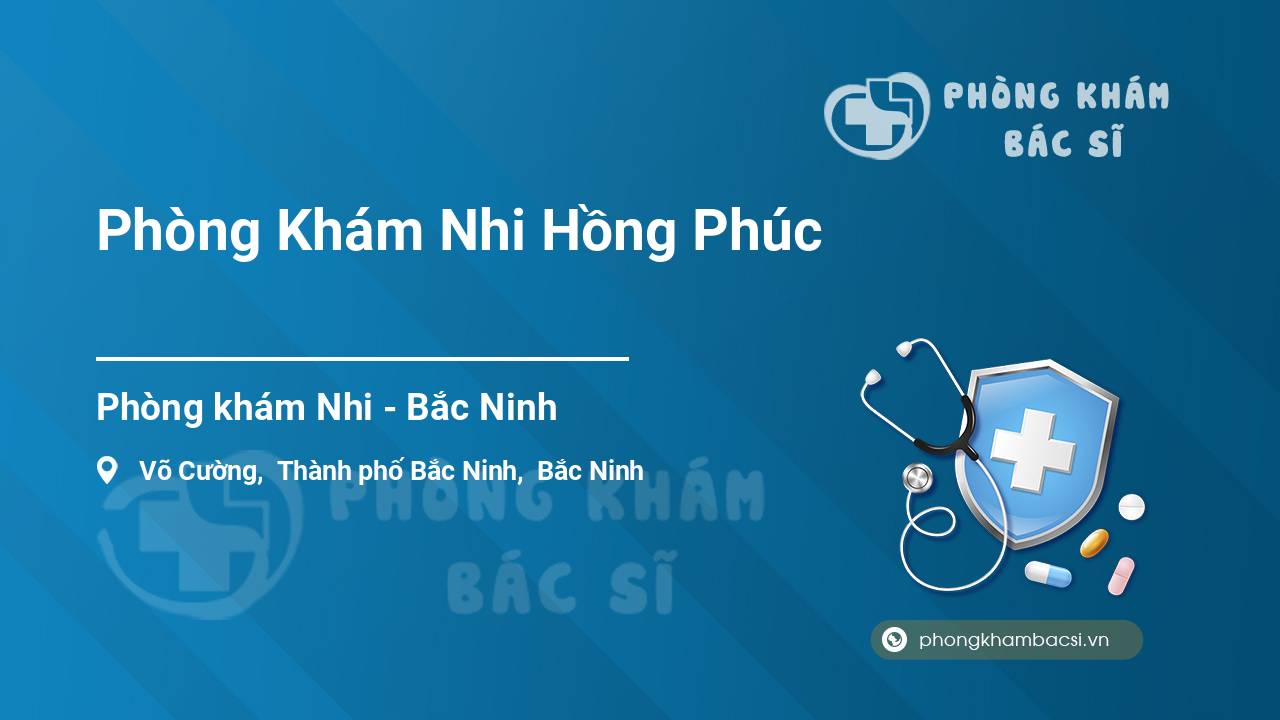 PHÒNG KHÁM
BÁC SĨ

Phòng Khám Nhi Hồng Phúc

Phòng khám Nhi - Bắc Ninh

Võ Cường, Thành phố Bắc Ninh, Bắc Ninh

PHÒNG KHÁM
BÁC SĨ

phongkhambacsi.vn